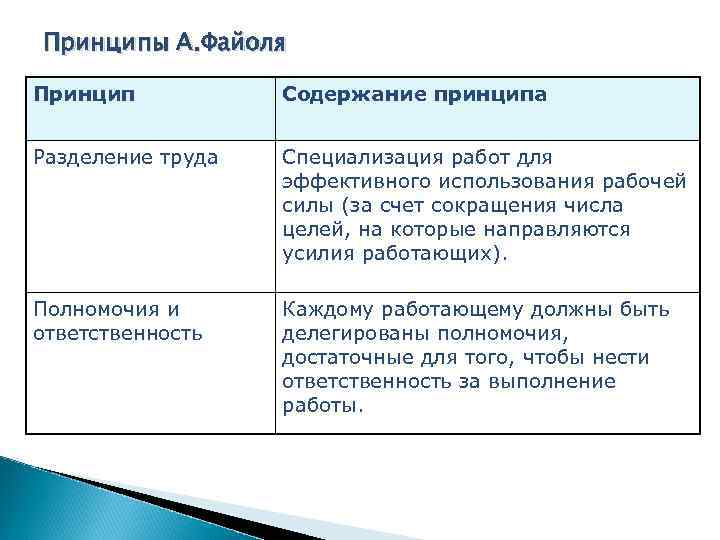 Принципы А.Файоля

| Принцип | Содержание принципа |
|---|---|
| Разделение труда | Специализация работ для эффективного использования рабочей силы (за счет сокращения числа целей, на которые направляются усилия работающих). |
| Полномочия и ответственность | Каждому работающему должны быть делегированы полномочия, достаточные для того, чтобы нести ответственность за выполнение работы. |